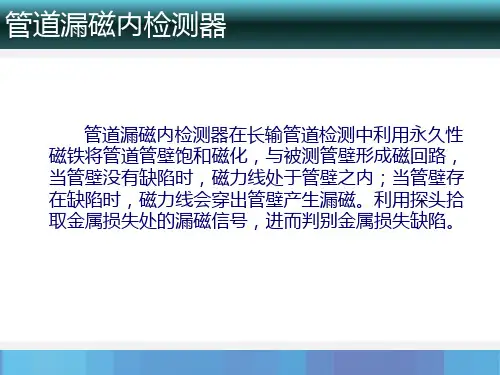 管道漏磁内检测器

管道漏磁内检测器在长输管道检测中利用永久性磁铁将管道管壁饱和磁化，与被测管壁形成磁回路，当管壁没有缺陷时，磁力线处于管壁之内；当管壁存在缺陷时，磁力线会穿出管壁产生漏磁。利用探头拾取金属损失处的漏磁信号，进而判别金属损失缺陷。